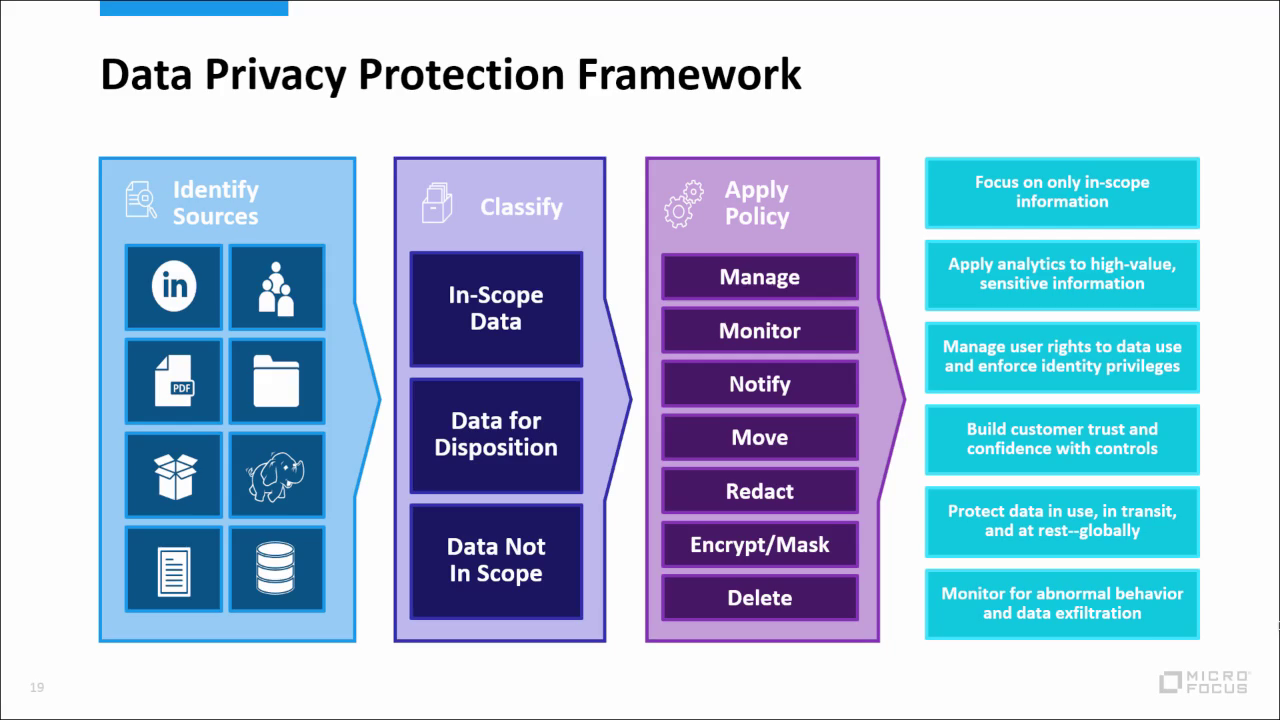 Data Privacy Protection Framework

Identify Sources

in

PDF

Classify

In-Scope Data

Data for Disposition

Data Not In Scope

Apply Policy

Manage

Monitor

Notify

Move

Redact

Encrypt/Mask

Delete

Focus on only in-scope information

Apply analytics to high-value, sensitive information

Manage user rights to data use and enforce identity privileges

Build customer trust and confidence with controls

Protect data in use, in transit, and at rest--globally

Monitor for abnormal behavior and data exfiltration

19

MICRO FOCUS